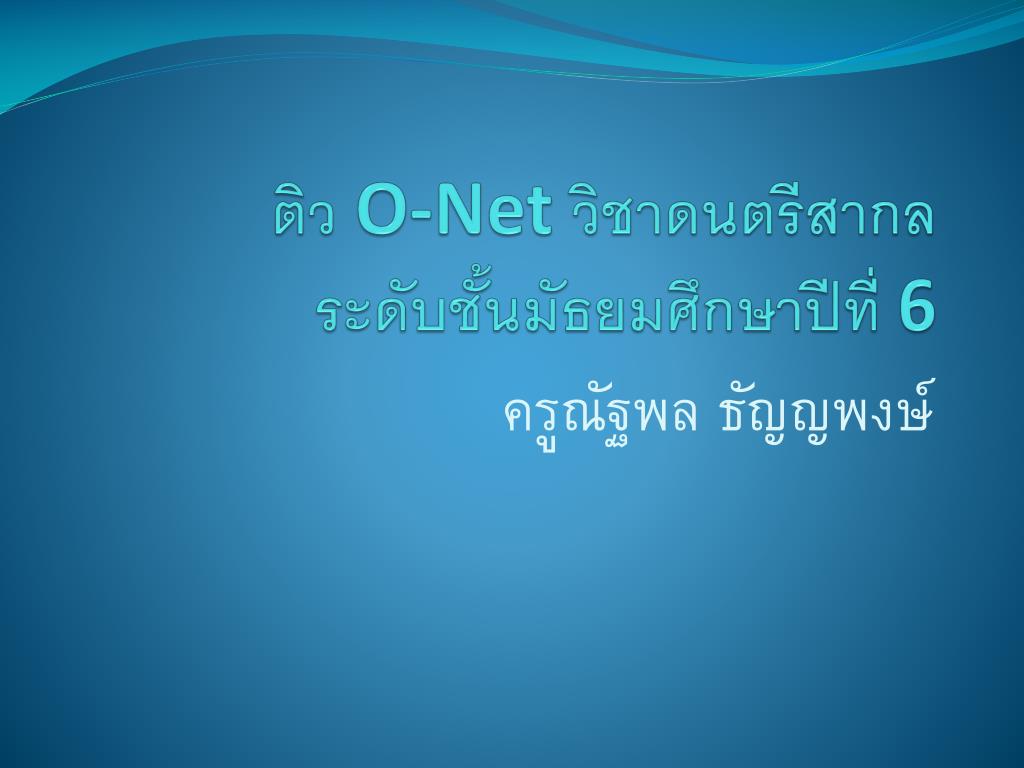 ติว O-Net วิชาดนตรีสากล
ระดับชั้นมัธยมศึกษาปีที่ 6

ครูณัฐพล ธัญญพงษ์